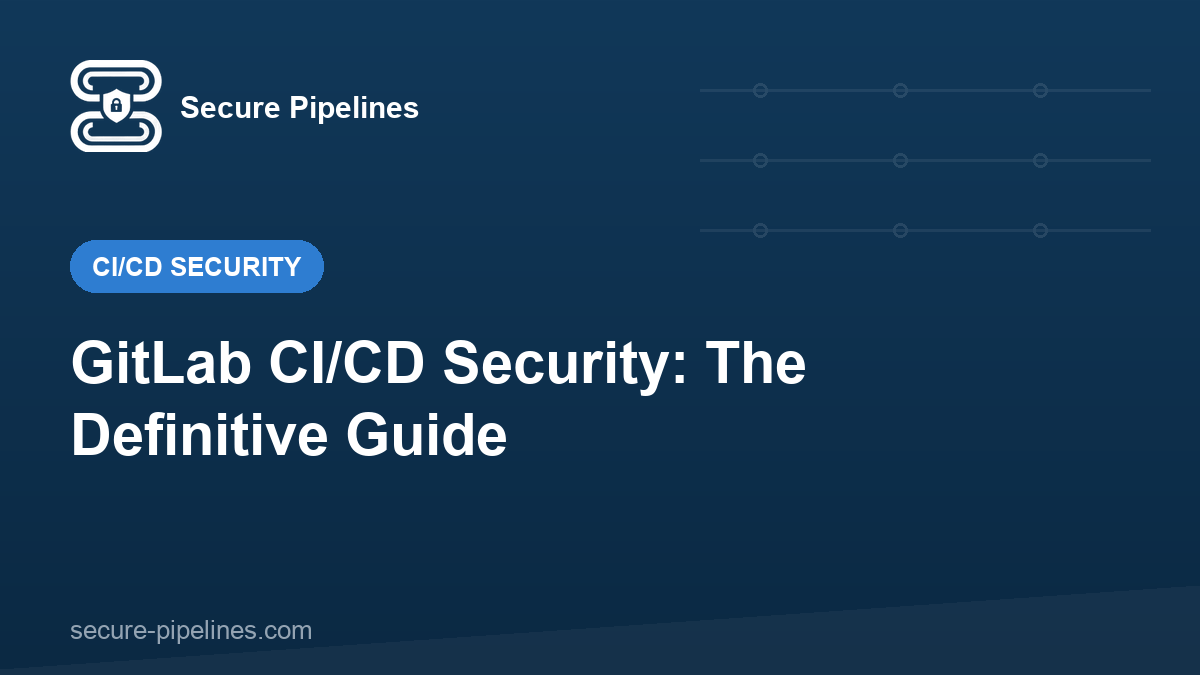 Secure Pipelines

CI/CD SECURITY

GitLab CI/CD Security: The Definitive Guide

secure-pipelines.com